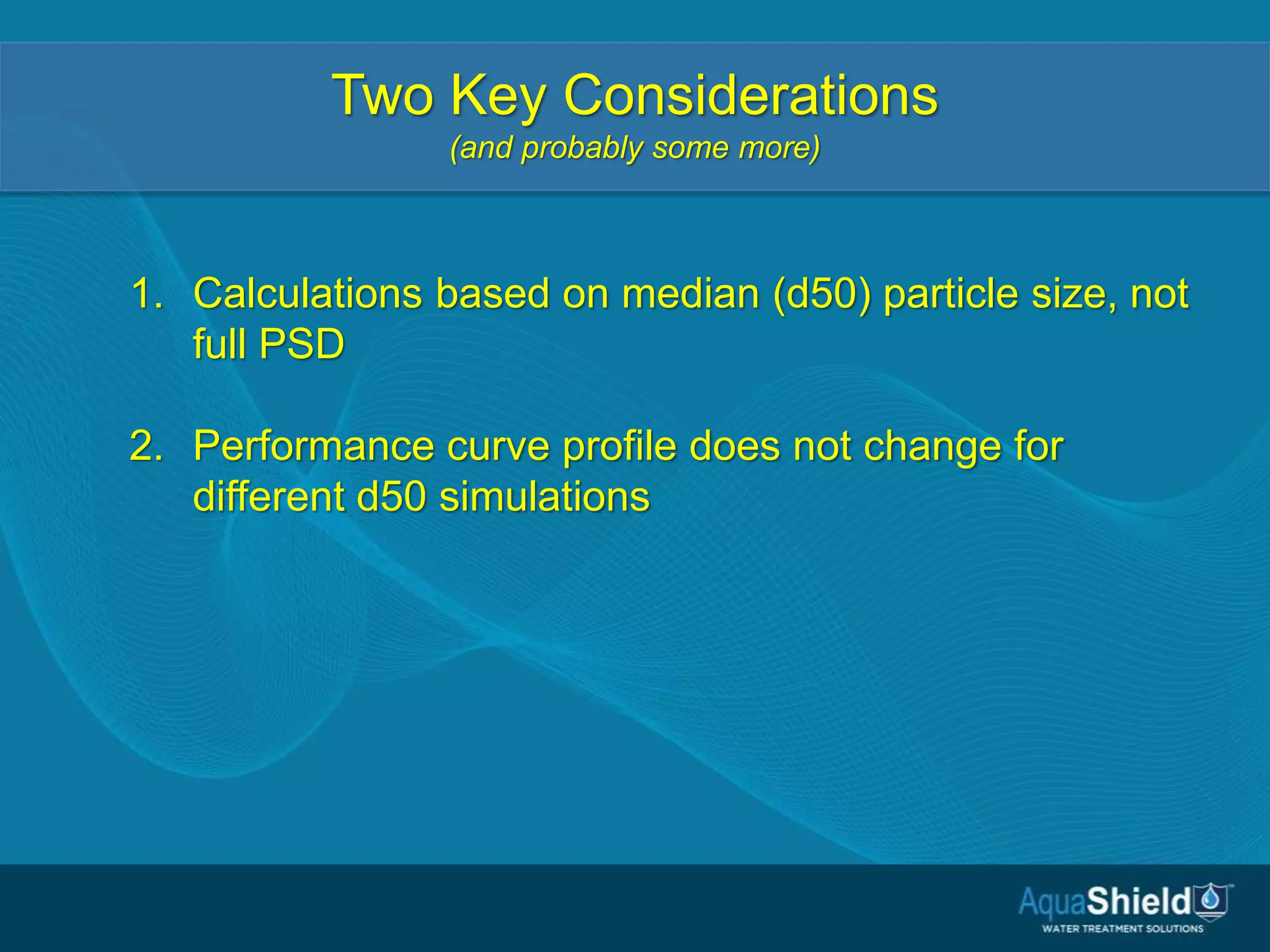 Two Key Considerations
(and probably some more)

1. Calculations based on median (d50) particle size, not full PSD

2. Performance curve profile does not change for different d50 simulations

AquaShield™
WATER TREATMENT SOLUTIONS